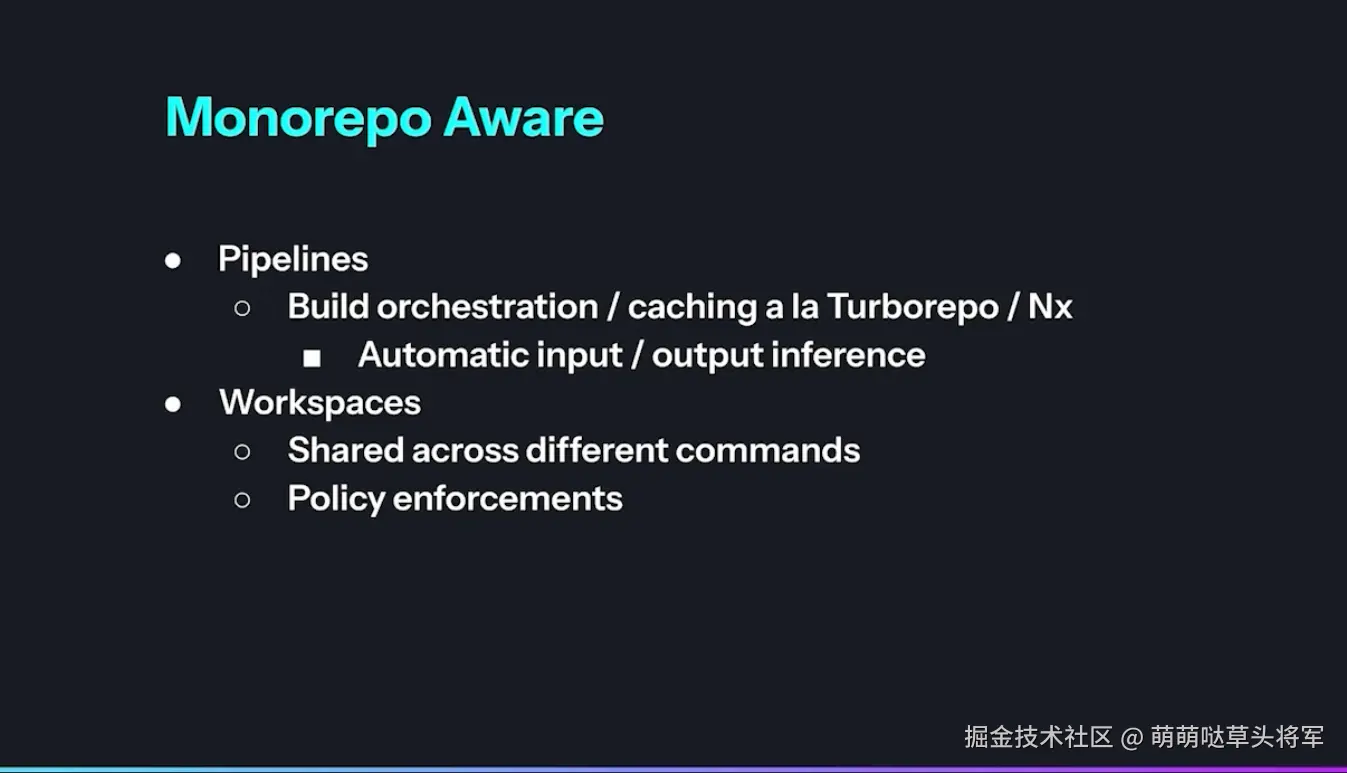 Monorepo Aware

- Pipelines
  - Build orchestration / caching a la Turborepo / Nx
    - Automatic input / output inference
- Workspaces
  - Shared across different commands
  - Policy enforcements

掘金技术社区 @ 萌萌哒草头将军